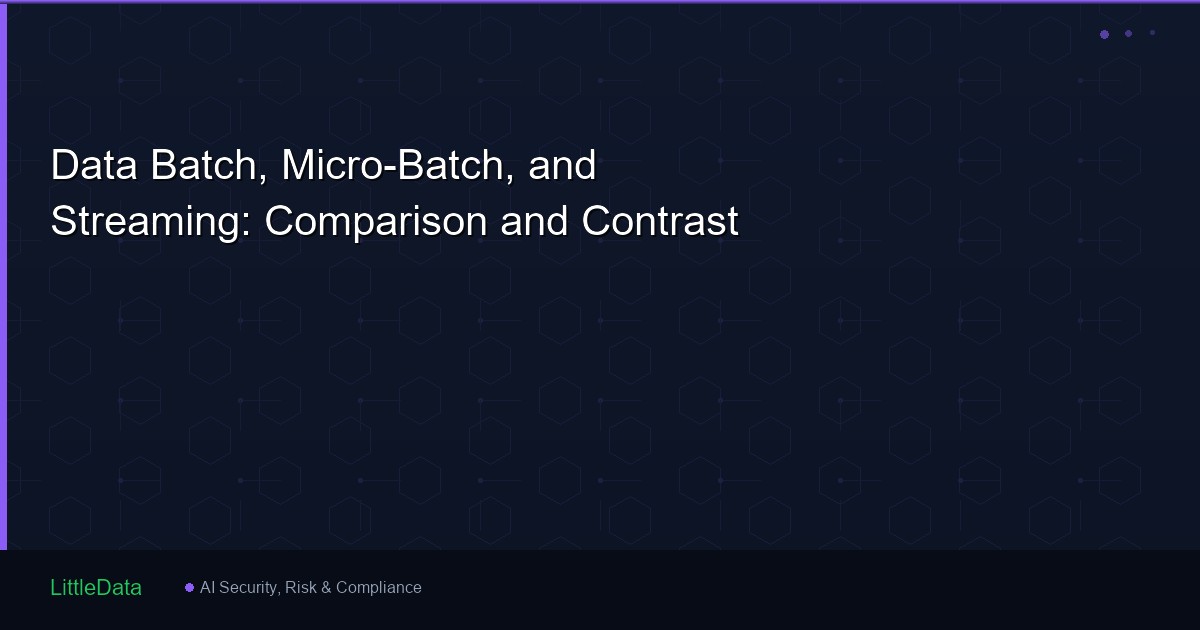 Data Batch, Micro-Batch, and Streaming: Comparison and Contrast

LittleData

AI Security, Risk & Compliance